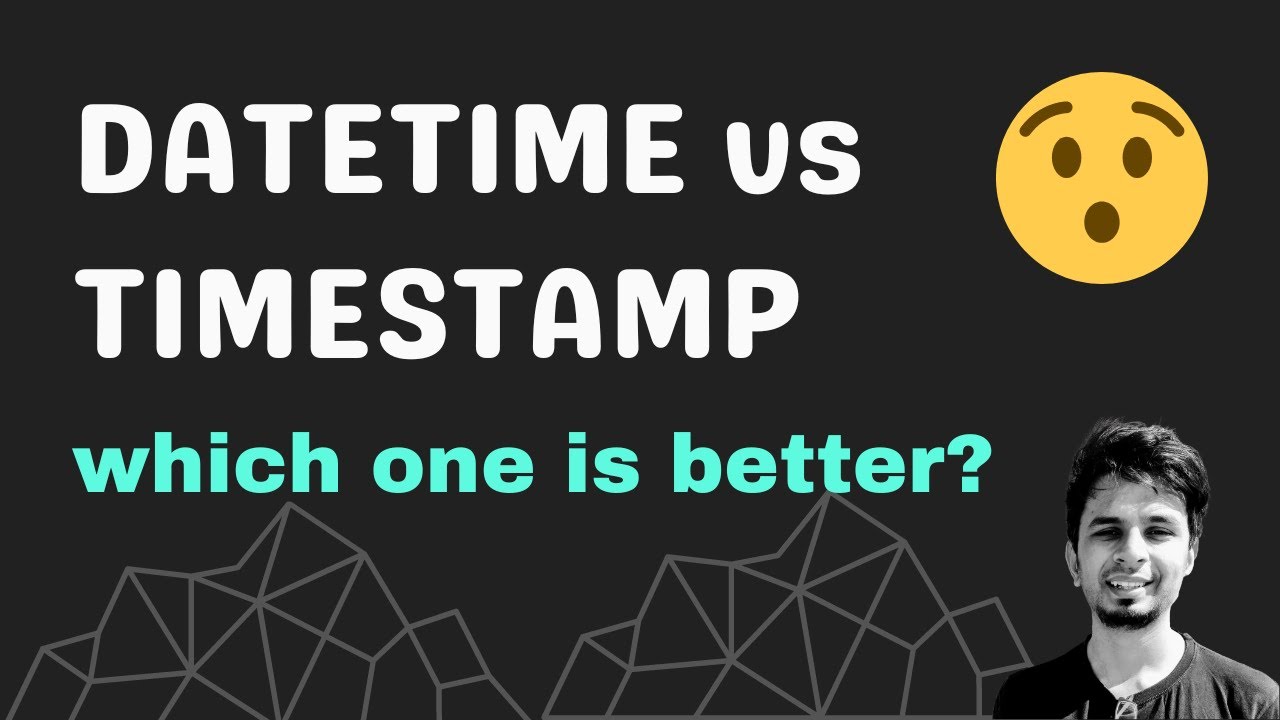 DATETIME vs TIMESTAMP

which one is better?